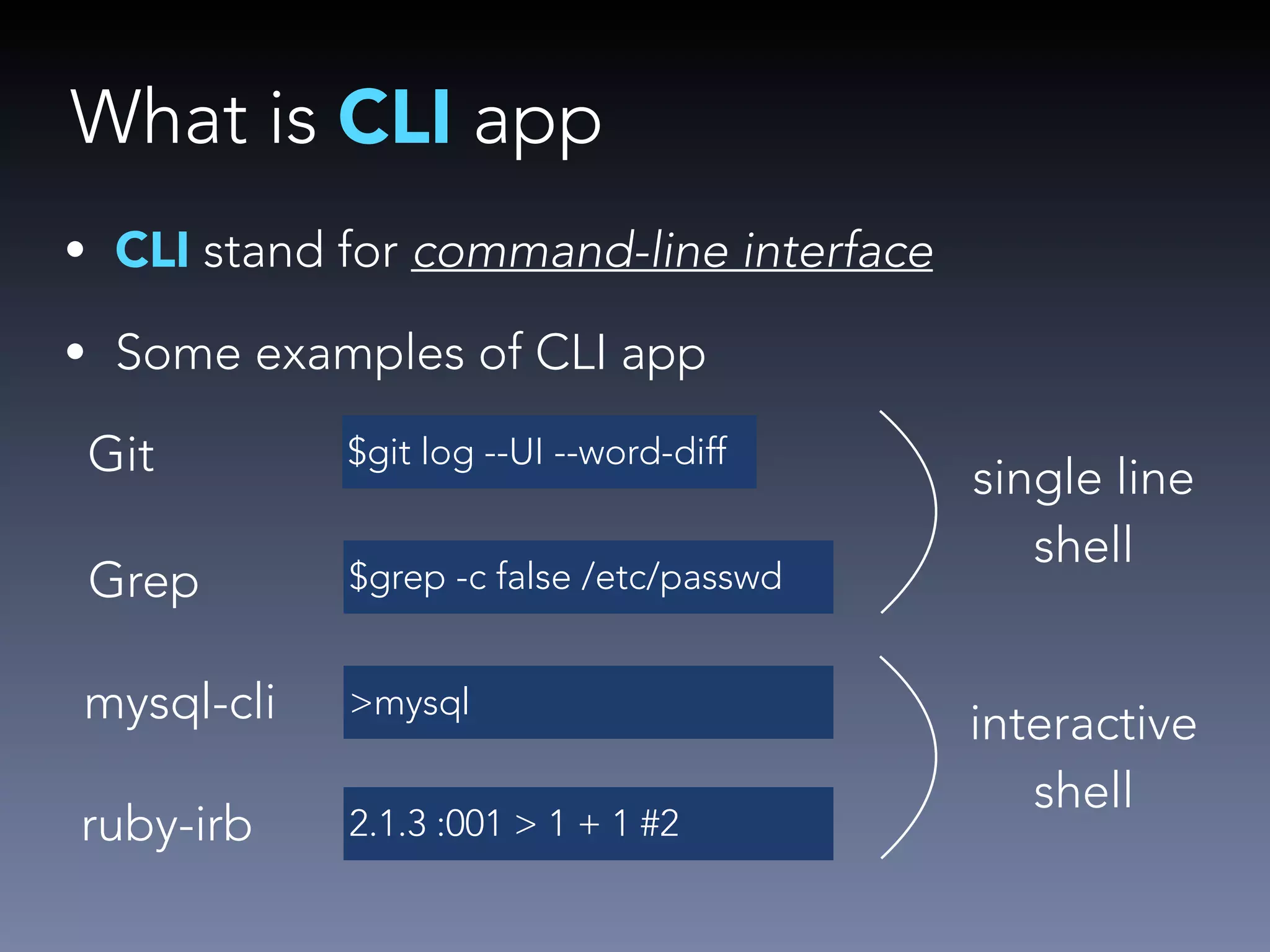 What is CLI app

• CLI stand for command-line interface

• Some examples of CLI app

Git $git log --UI --word-diff

Grep $grep -c false /etc/passwd

single line shell

mysql-cli >mysql

ruby-irb 2.1.3 :001 > 1 + 1 #2

interactive shell